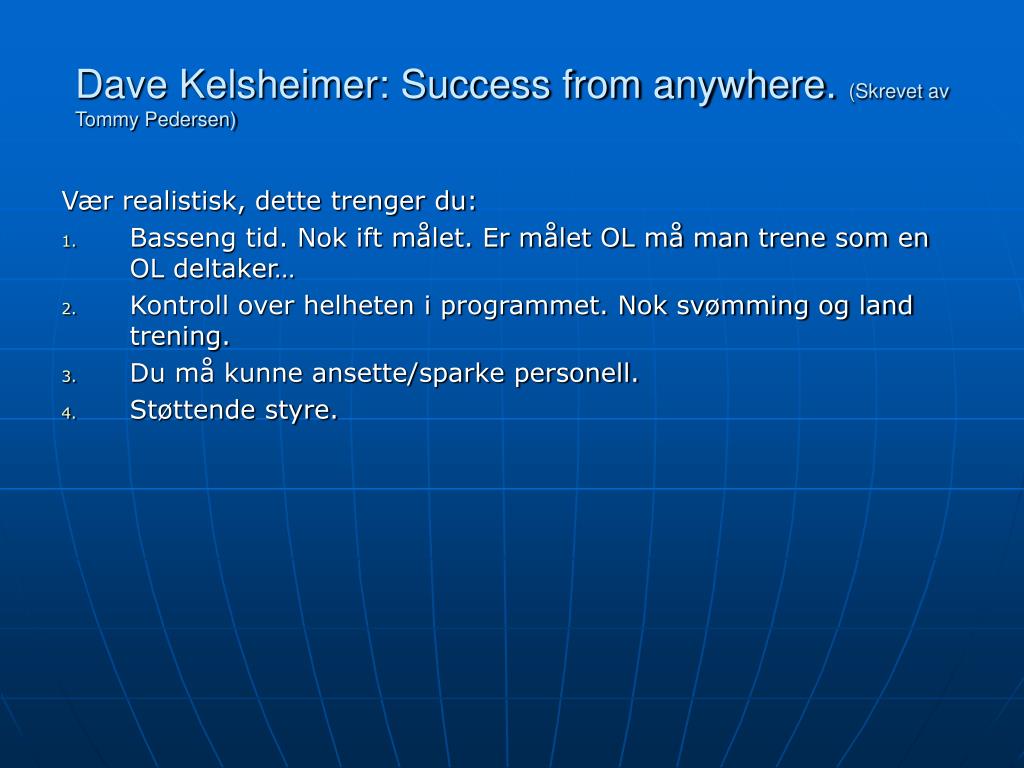 Dave Kelsheimer: Success from anywhere. (Skrevet av Tommy Pedersen)

Vær realistisk, dette trenger du:

1. Basseng tid. Nok ift målet. Er målet OL må man trene som en OL deltaker…
2. Kontroll over helheten i programmet. Nok svømming og land trening.
3. Du må kunne ansette/sparke personell.
4. Støttende styre.